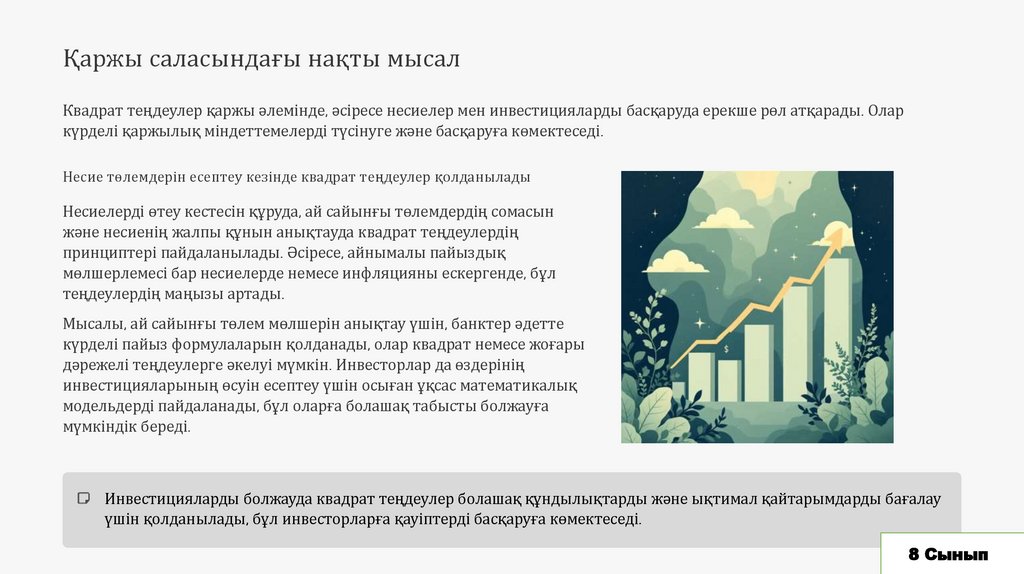 Қаржы саласындағы нақты мысал

Квадрат теңдеулер қаржы әлемінде, әсіресе несиелер мен инвестицияларды басқаруда ерекше рөл атқарады. Олар күрделі қаржылық міндеттемелерді түсінуге және басқаруға көмектеседі.

Несие төлемдерін есептеу кезінде квадрат теңдеулер қолданылады

Несиелерді өтеу кестесін құруда, ай сайынғы төлемдердің сомасын және несиенің жалпы құнын анықтауда квадрат теңдеулердің принциптері пайдаланылады. Әсіресе, айнымалы пайыздық мөлшерлемесі бар несиелерде немесе инфляцияны ескергенде, бұл теңдеулердің маңызы артады.

Мысалы, ай сайынғы төлем мөлшерін анықтау үшін, банктер әдетте күрделі пайыз формулаларын қолданады, олар квадрат немесе жоғары дәрежелі теңдеулерге әкелуі мүмкін. Инвесторлар да өздерінің инвестицияларының өсуін есептеу үшін осыған ұқсас математикалық модельдерді пайдаланады, бұл оларға болашақ табысты болжауға мүмкіндік береді.

Инвестицияларды болжауда квадрат теңдеулер болашақ құндылықтарды және ықтимал қайтарымдарды бағалау үшін қолданылады, бұл инвесторларға қауіптерді басқаруға көмектеседі.

8 Сынып